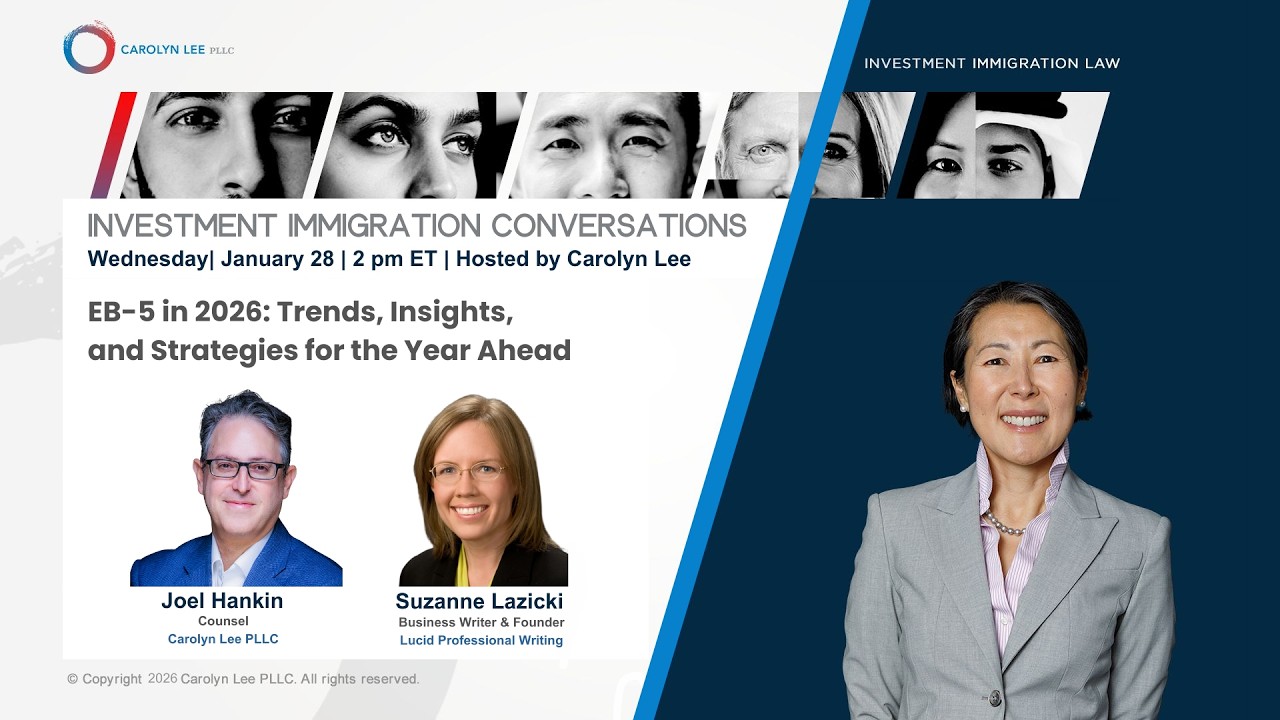 CAROLYN LEE PLLC

INVESTMENT IMMIGRATION LAW

INVESTMENT IMMIGRATION CONVERSATIONS
Wednesday| January 28 | 2 pm ET | Hosted by Carolyn Lee

EB-5 in 2026: Trends, Insights, and Strategies for the Year Ahead

Joel Hankin
Counsel
Carolyn Lee PLLC

Suzanne Lazicki
Business Writer & Founder
Lucid Professional Writing

© Copyright 2026 Carolyn Lee PLLC. All rights reserved.